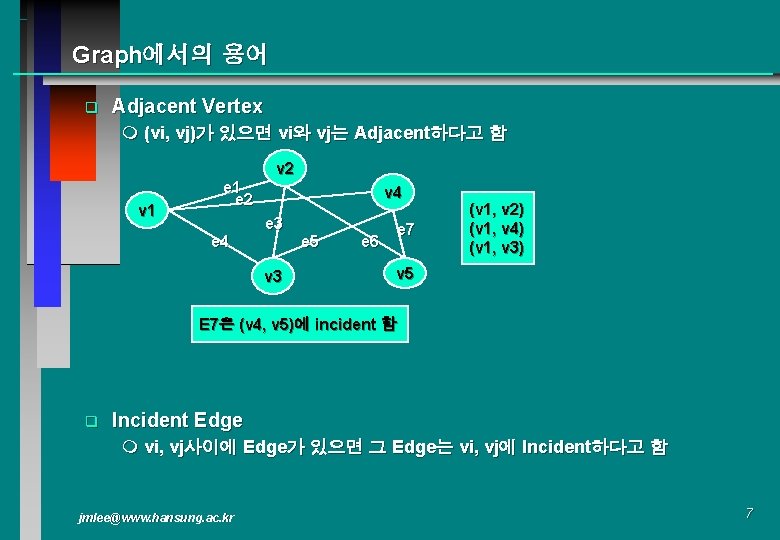 Graph에서의 용어

Adjacent Vertex

(vi, vj)가 있으면 vi와 vj는 Adjacent하다고 함

v2

e1

e2

v4

v1

e3

e7

e4

e5

e6

v3

v5

(v1, v2)
(v1, v4)
(v1, v3)

E7은 (v4, v5)에 incident 함

Incident Edge

vi, vj사이에 Edge가 있으면 그 Edge는 vi, vj에 Incident하다고 함

jmlee@www.hansung.ac.kr

7